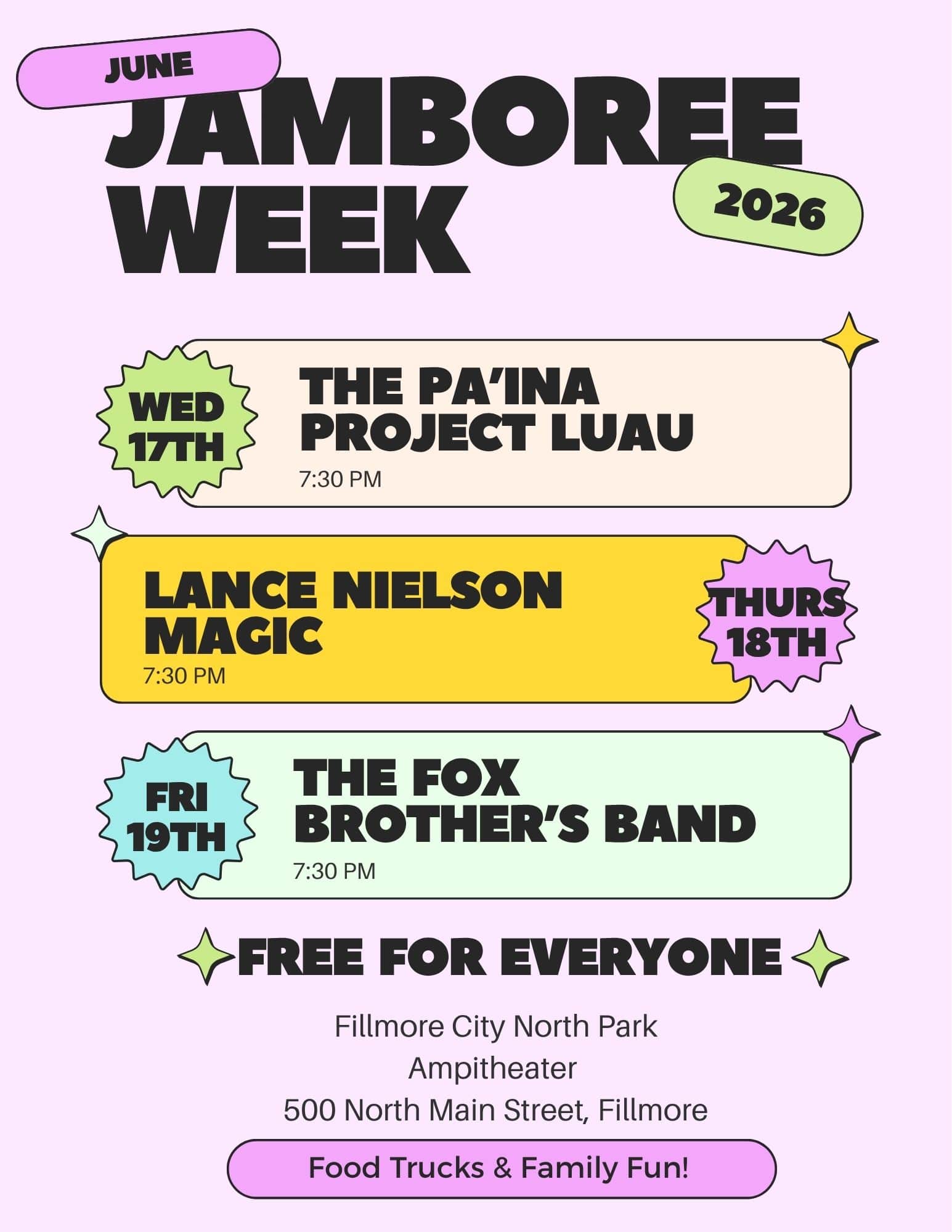 JUNE
JAMBOREE WEEK
2026

WED 17TH
THE PA'INA PROJECT LUAU
7:30 PM

LANCE NIELSON MAGIC
7:30 PM
THURS 18TH

FRI 19TH
THE FOX BROTHER'S BAND
7:30 PM

FREE FOR EVERYONE

Fillmore City North Park
Ampitheater
500 North Main Street, Fillmore

Food Trucks & Family Fun!